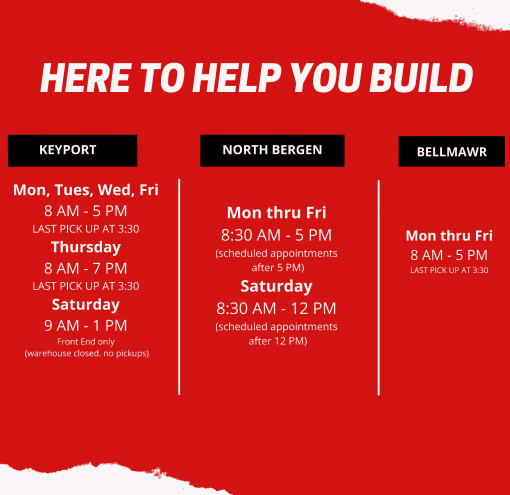 HERE TO HELP YOU BUILD

KEYPORT

Mon, Tues, Wed, Fri
8 AM - 5 PM
LAST PICK UP AT 3:30
Thursday
8 AM - 7 PM
LAST PICK UP AT 3:30
Saturday
9 AM - 1 PM
Front End only
(warehouse closed. no pickups)

NORTH BERGEN

Mon thru Fri
8:30 AM - 5 PM
(scheduled appointments after 5 PM)
Saturday
8:30 AM - 12 PM
(scheduled appointments after 12 PM)

BELLMAWR

Mon thru Fri
8 AM - 5 PM
LAST PICK UP AT 3:30